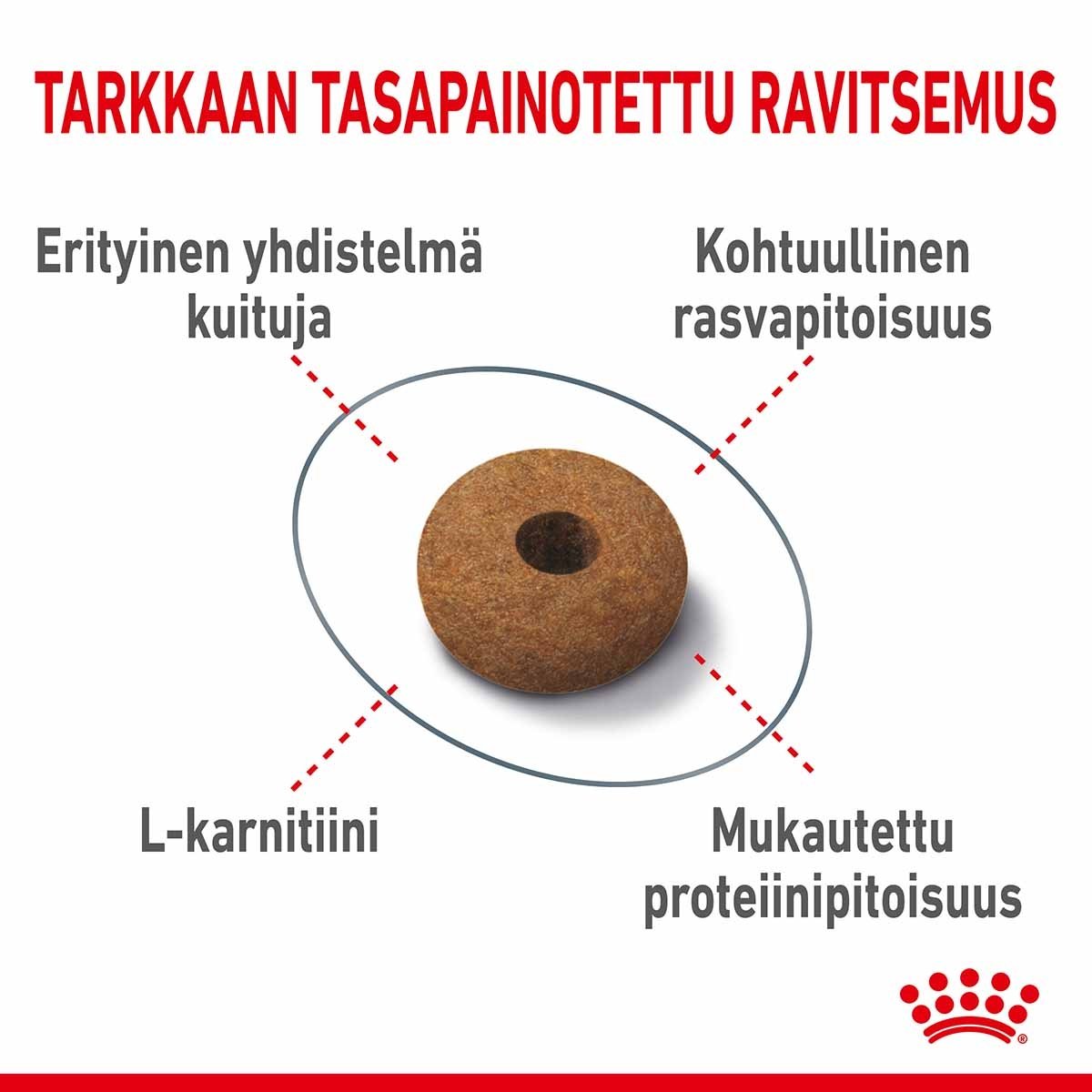 TARKKAAN TASAPAINOTETTU RAVITSEMUS

Erityinen yhdistelmä kuituja

Kohtuullinen rasvapitoisuus

L-karnitiini

Mukautettu proteiinipitoisuus

®